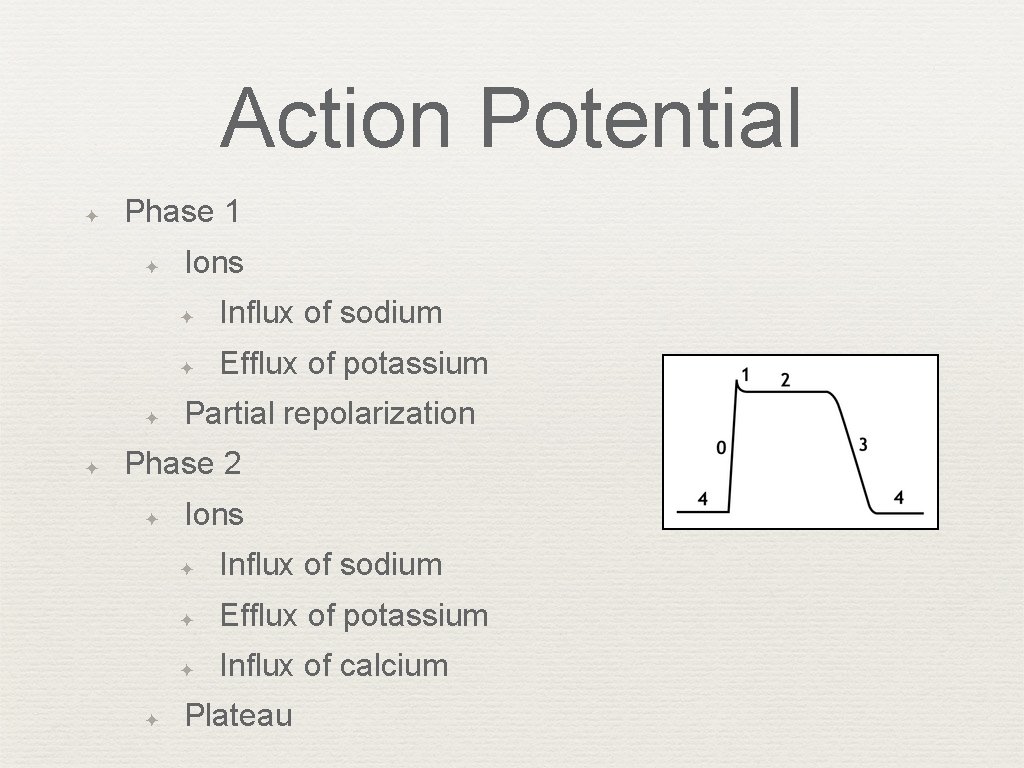 Action Potential

Phase 1

Ions

Influx of sodium

Efflux of potassium

Partial repolarization

Phase 2

Ions

Influx of sodium

Efflux of potassium

Influx of calcium

Plateau

1 2 0 3 4 4